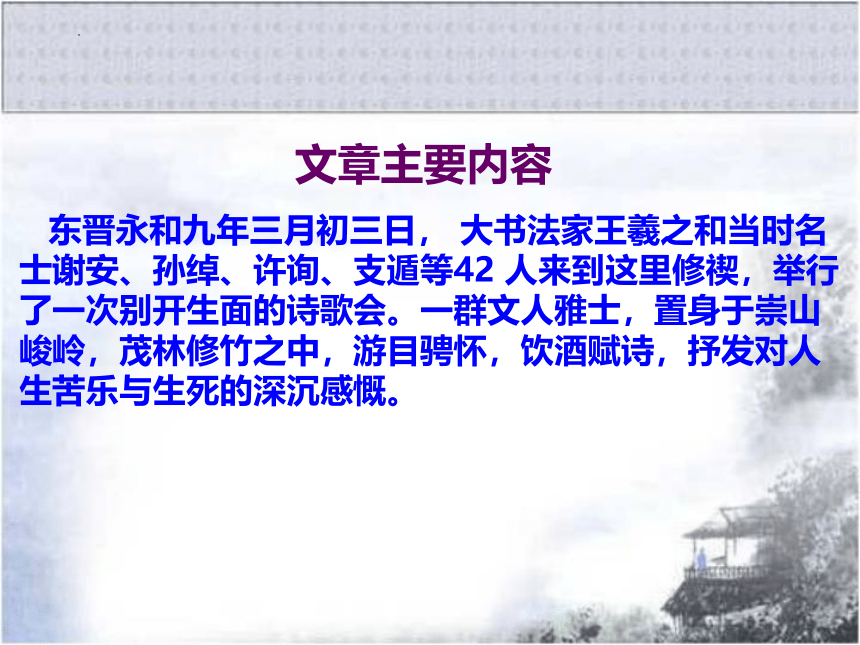 文章主要内容

东晋永和九年三月初三日， 大书法家王羲之和当时名士谢安、孙绰、许询、支遁等42 人来到这里修禊，举行了一次别开生面的诗歌会。一群文人雅士，置身于崇山峻岭，茂林修竹之中，游目骋怀，饮酒赋诗，抒发对人生苦乐与生死的深沉感慨。